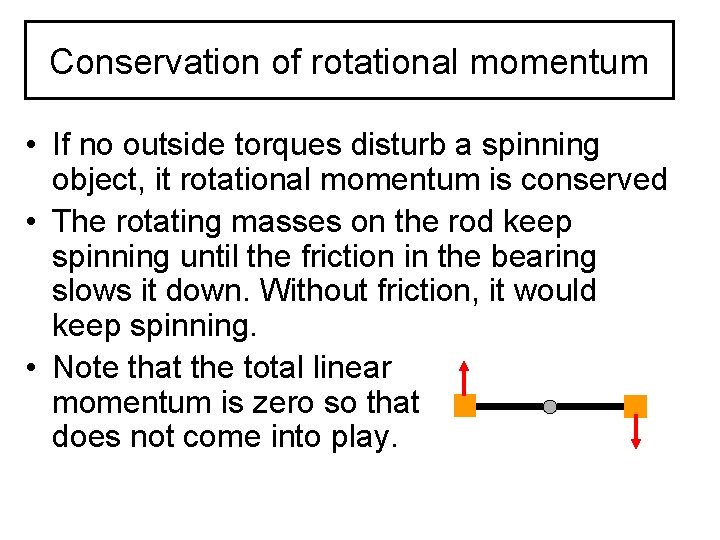 Conservation of rotational momentum

• If no outside torques disturb a spinning object, it rotational momentum is conserved

• The rotating masses on the rod keep spinning until the friction in the bearing slows it down. Without friction, it would keep spinning.

• Note that the total linear momentum is zero so that does not come into play.